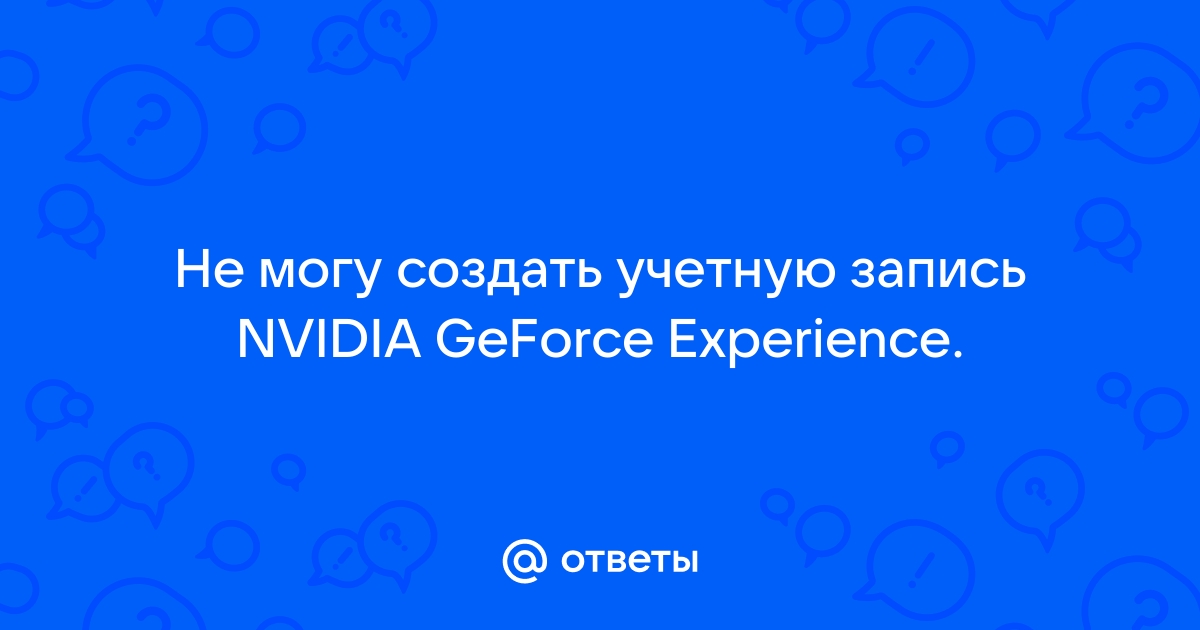 Не могу создать учетную запись NVIDIA GeForce Experience.

@ ответы